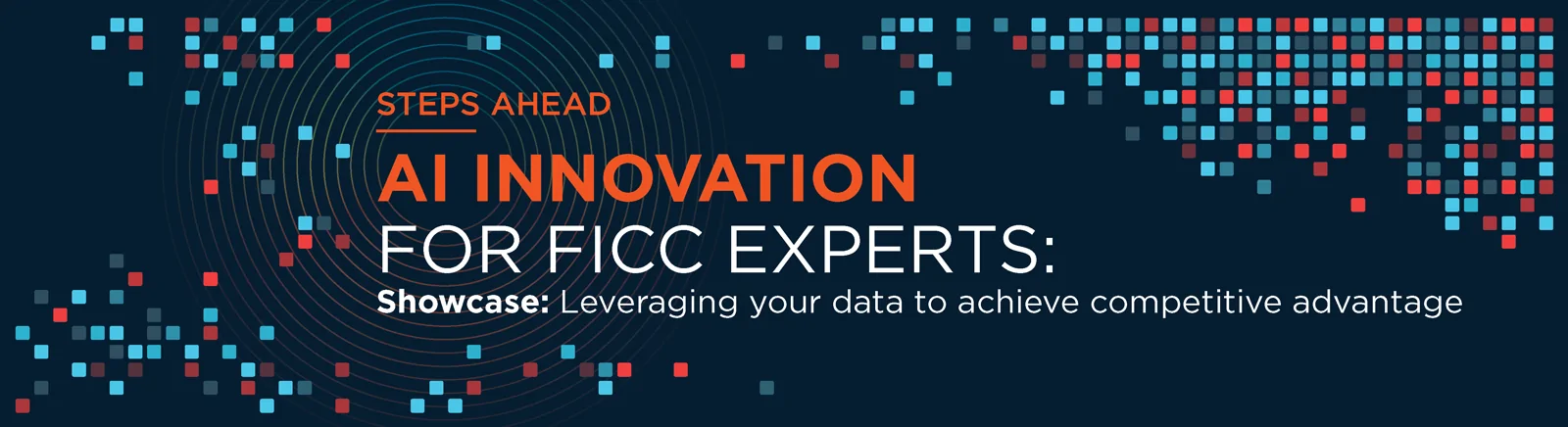 STEPS AHEAD

AI INNOVATION FOR FICC EXPERTS:

Showcase: Leveraging your data to achieve competitive advantage